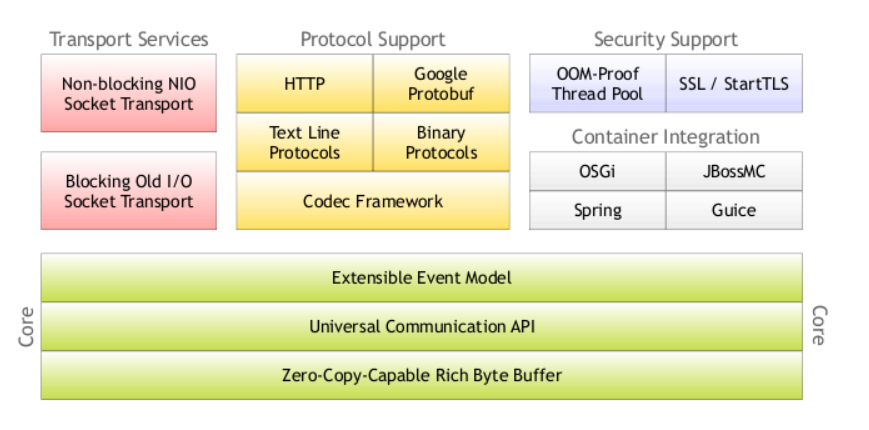 Transport Services

Non-blocking NIO Socket Transport

Blocking Old I/O Socket Transport

Protocol Support

HTTP

Google Protobuf

Text Line Protocols

Binary Protocols

Codec Framework

Security Support

OOM-Proof Thread Pool

SSL / StartTLS

Container Integration

OSGi

JBossMC

Spring

Guice

Core

Extensible Event Model

Universal Communication API

Zero-Copy-Capable Rich Byte Buffer

Core